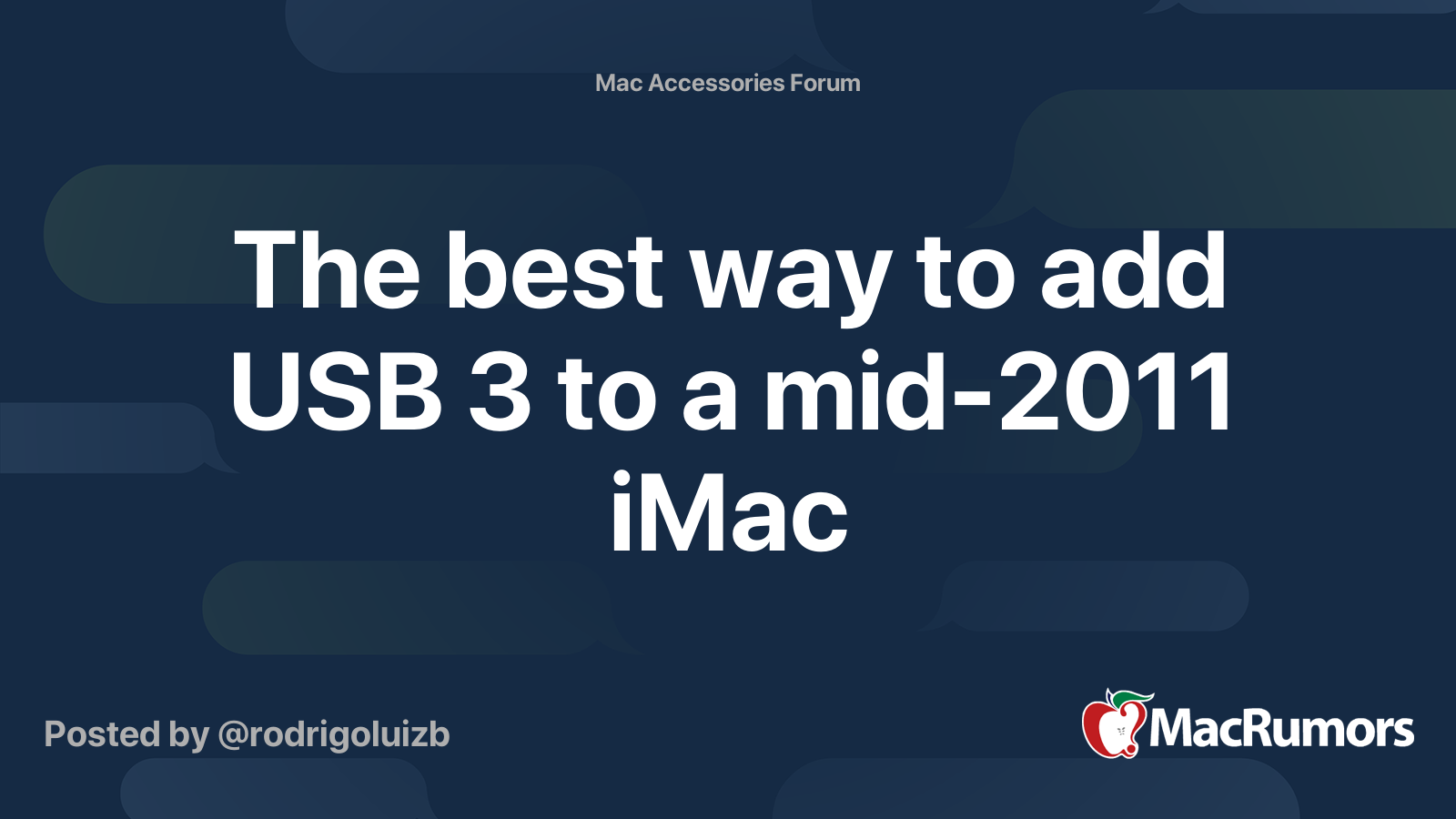 Mac Accessories Forum

The best way to add USB 3 to a mid-2011 iMac

Posted by @rodrigoluizb

MacRumors